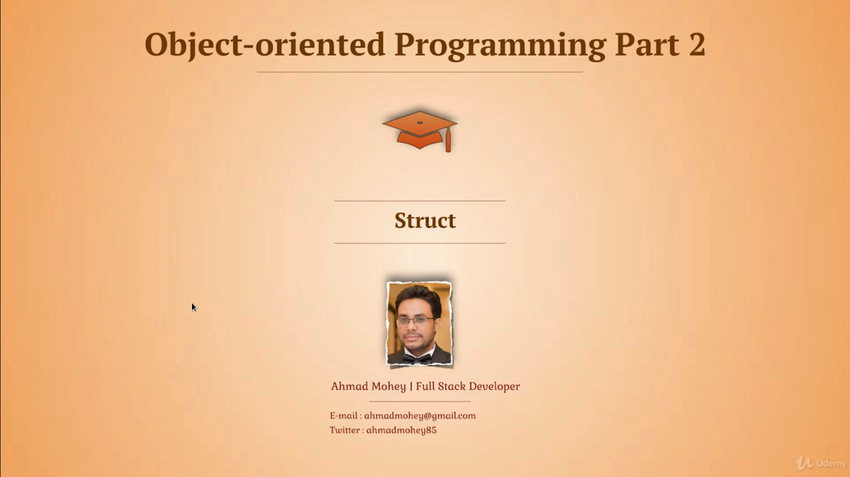 Object-oriented Programming Part 2

Struct

Ahmad Mohey | Full Stack Developer

E-mail : ahmadmohey@gmail.com
Twitter : ahmadmohey85

Udemy